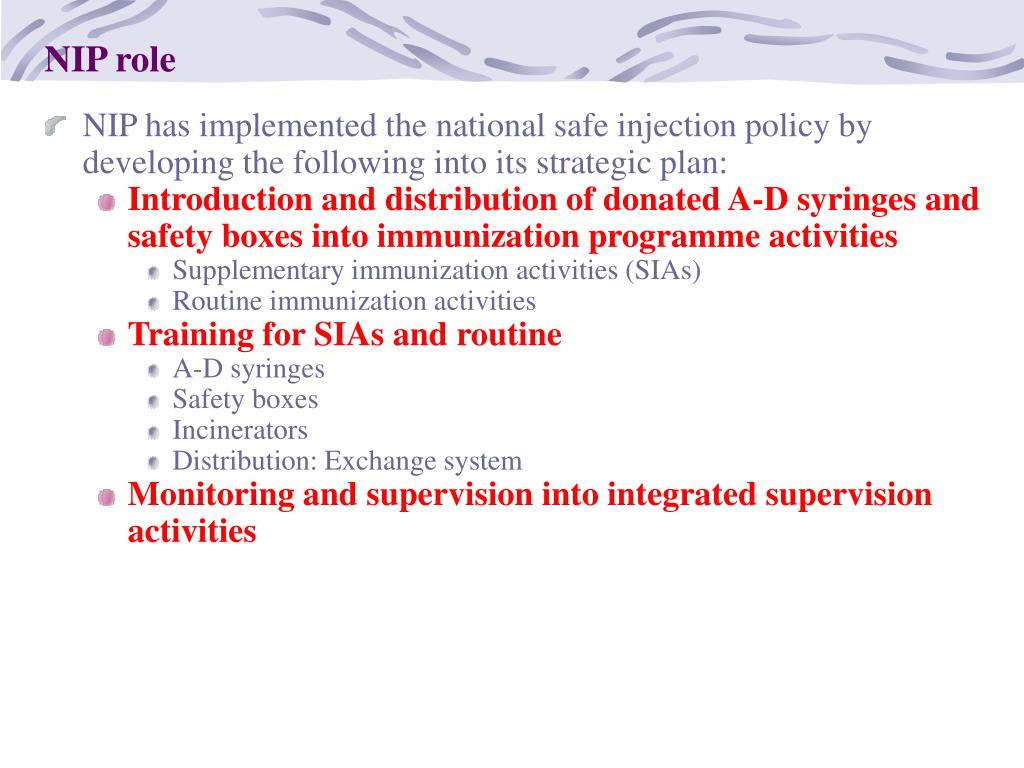 NIP role

NIP has implemented the national safe injection policy by developing the following into its strategic plan:

Introduction and distribution of donated A-D syringes and safety boxes into immunization programme activities

Supplementary immunization activities (SIAs)

Routine immunization activities

Training for SIAs and routine

A-D syringes

Safety boxes

Incinerators

Distribution: Exchange system

Monitoring and supervision into integrated supervision activities